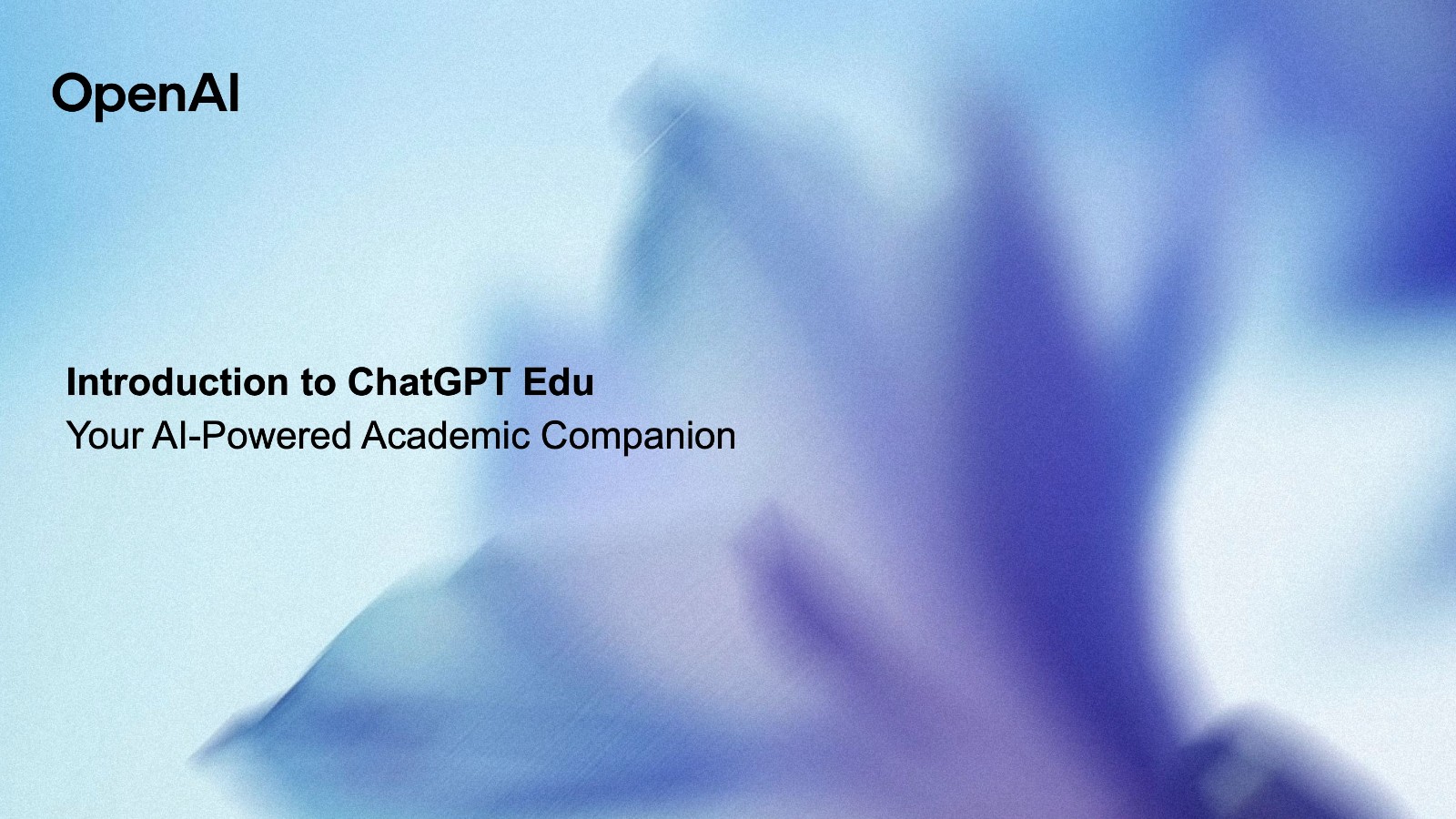 OpenAI

Introduction to ChatGPT Edu
Your AI-Powered Academic Companion